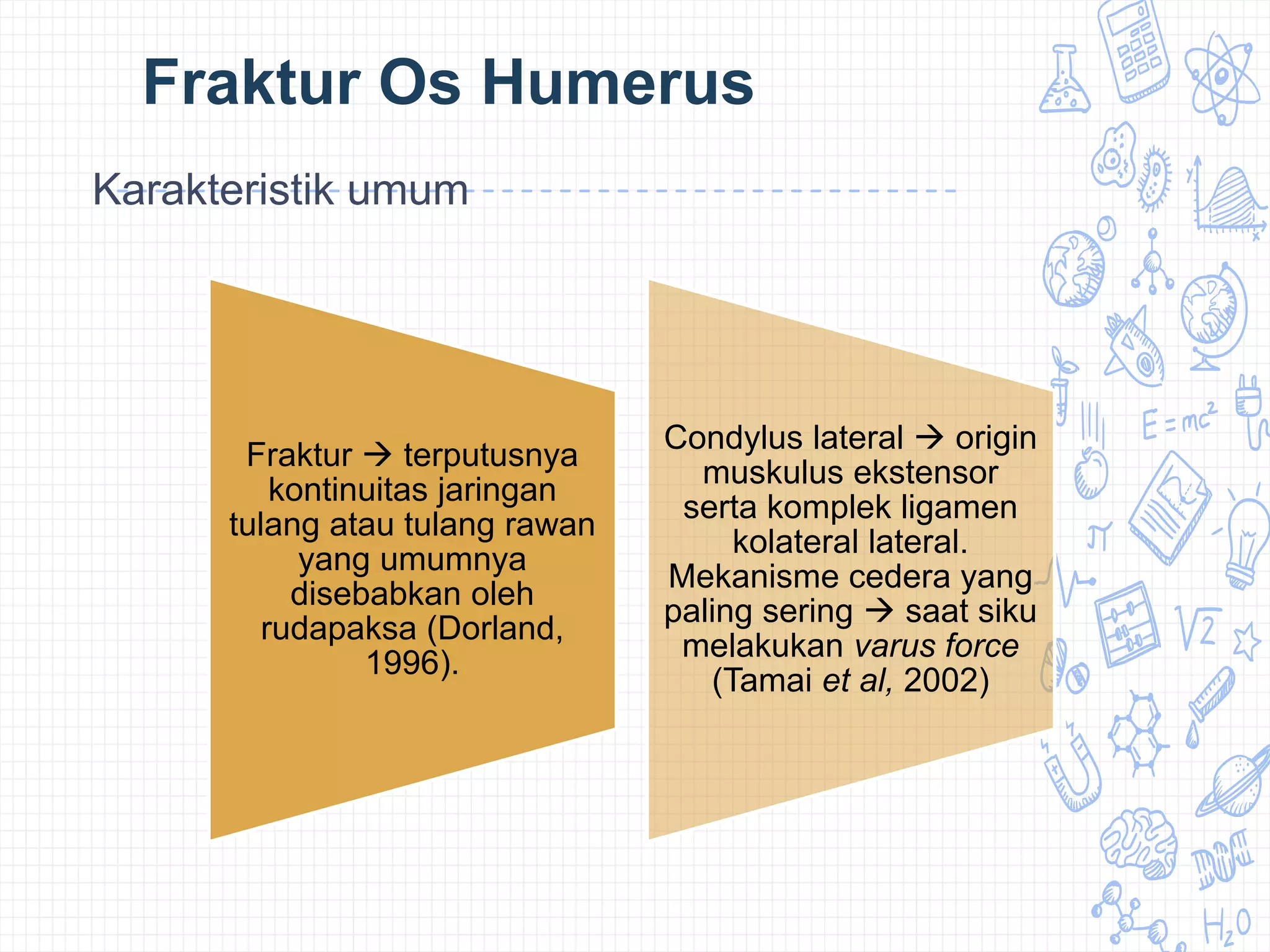 Fraktur Os Humerus

Karakteristik umum

Fraktur → terputusnya kontinuitas jaringan tulang atau tulang rawan yang umumnya disebabkan oleh rudapaksa (Dorland, 1996).

Condylus lateral → origin muskulus ekstensor serta komplek ligamen kolateral lateral. Mekanisme cedera yang paling sering → saat siku melakukan varus force (Tamai et al, 2002)

$E=mc^2$

$\sqrt{2}$

$H_2O$